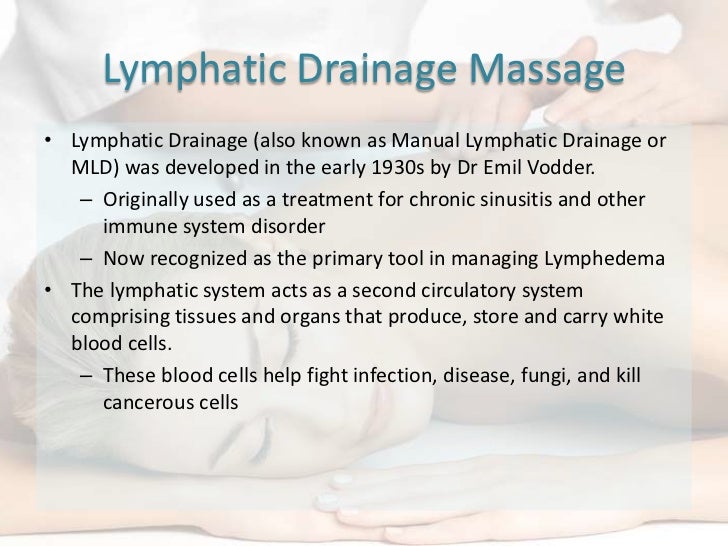 Lymphatic Drainage Massage

• Lymphatic Drainage (also known as Manual Lymphatic Drainage or MLD) was developed in the early 1930s by Dr Emil Vodder.
– Originally used as a treatment for chronic sinusitis and other immune system disorder
– Now recognized as the primary tool in managing Lymphedema
• The lymphatic system acts as a second circulatory system comprising tissues and organs that produce, store and carry white blood cells.
– These blood cells help fight infection, disease, fungi, and kill cancerous cells